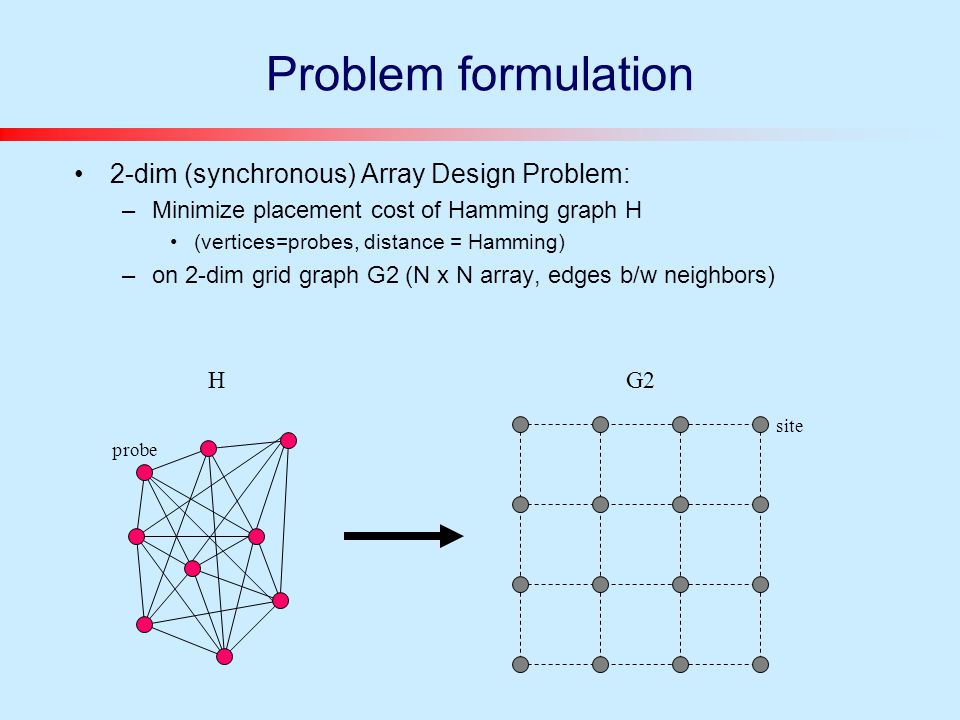 Problem formulation

• 2-dim (synchronous) Array Design Problem:
– Minimize placement cost of Hamming graph H
• (vertices=probes, distance = Hamming)
– on 2-dim grid graph G2 (N x N array, edges b/w neighbors)

H

probe

G2

site